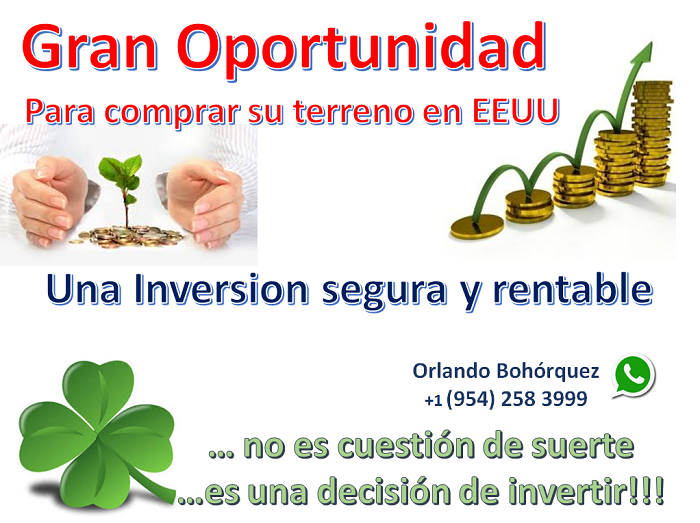 Gran Oportunidad

Para comprar su terreno en EEUU

Una Inversion segura y rentable

Orlando Bohórquez
+1 (954) 258 3999

… no es cuestión de suerte
…es una decisión de invertir!!!